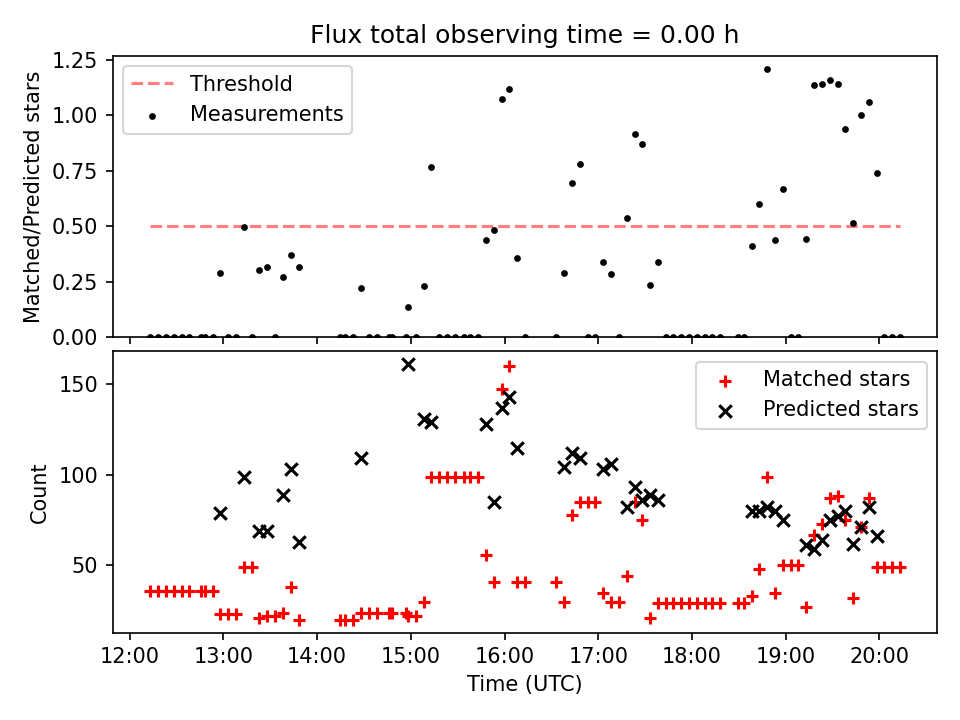 Flux total observing time = 0.00 h

Threshold
Measurements

Matched/Predicted stars

1.25
1.00
0.75
0.50
0.25
0.00

Matched stars
Predicted stars

Count

150
100
50

12:00
13:00
14:00
15:00
16:00
17:00
18:00
19:00
20:00

Time (UTC)